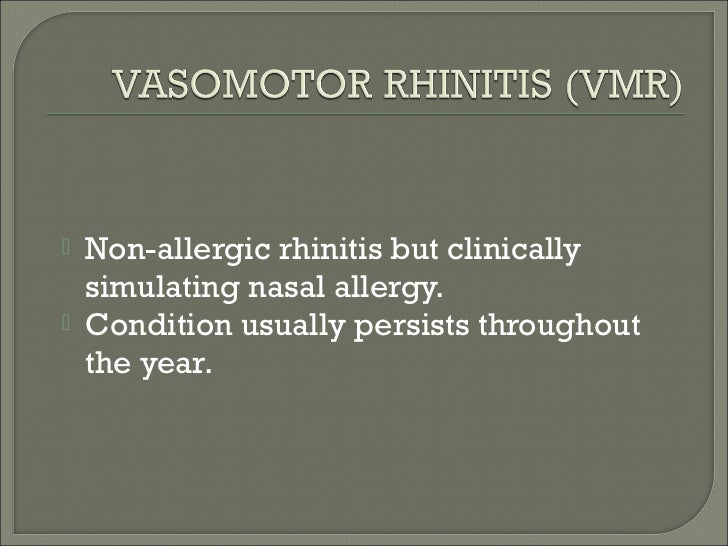 VASOMOTOR RHINITIS (VMR)

Non-allergic rhinitis but clinically simulating nasal allergy.
Condition usually persists throughout the year.